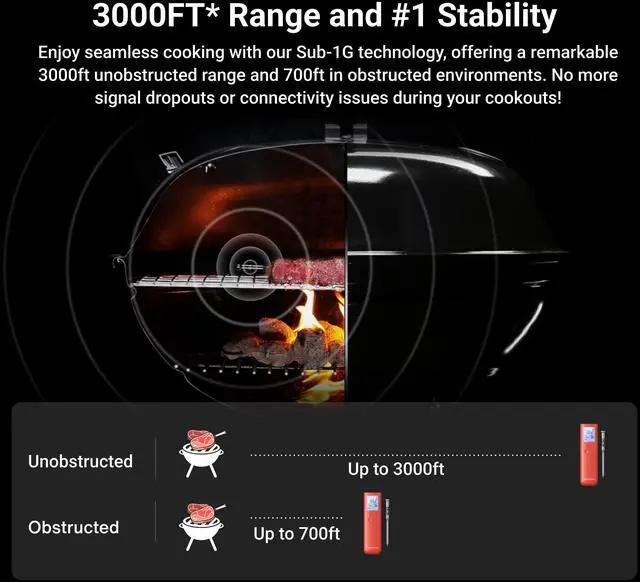 3000FT* Range and #1 Stability

Enjoy seamless cooking with our Sub-1G technology, offering a remarkable 3000ft unobstructed range and 700ft in obstructed environments. No more signal dropouts or connectivity issues during your cookouts!

Unobstructed

Up to 3000ft

Obstructed

Up to 700ft